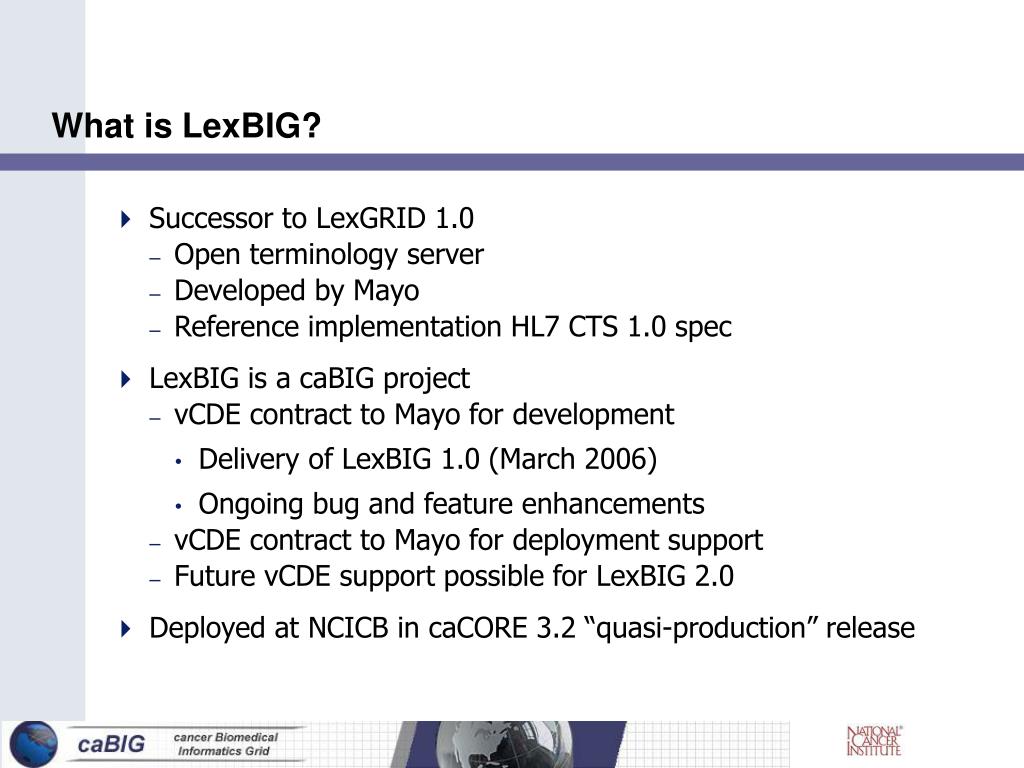 What is LexBIG?

Successor to LexGRID 1.0
– Open terminology server
– Developed by Mayo
– Reference implementation HL7 CTS 1.0 spec

LexBIG is a caBIG project
– vCDE contract to Mayo for development
• Delivery of LexBIG 1.0 (March 2006)
• Ongoing bug and feature enhancements
– vCDE contract to Mayo for deployment support
– Future vCDE support possible for LexBIG 2.0

Deployed at NCICB in caCORE 3.2 “quasi-production” release

caBIG cancer Biomedical Informatics Grid

NATIONAL CANCER INSTITUTE